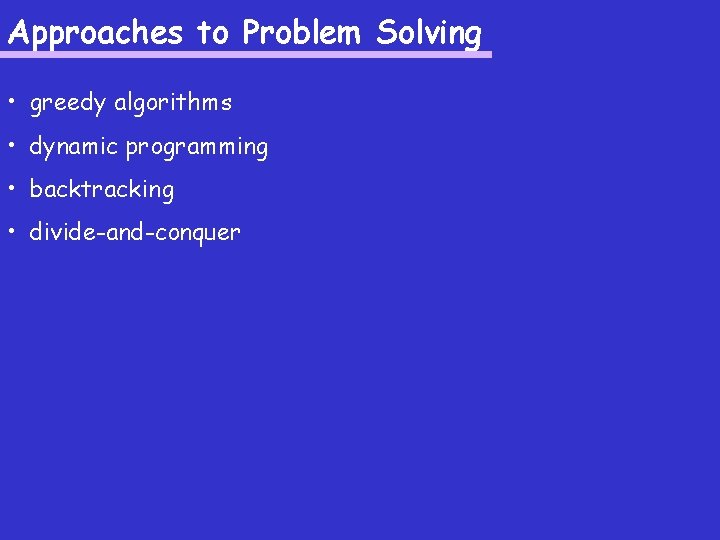 Approaches to Problem Solving

• greedy algorithms
• dynamic programming
• backtracking
• divide-and-conquer